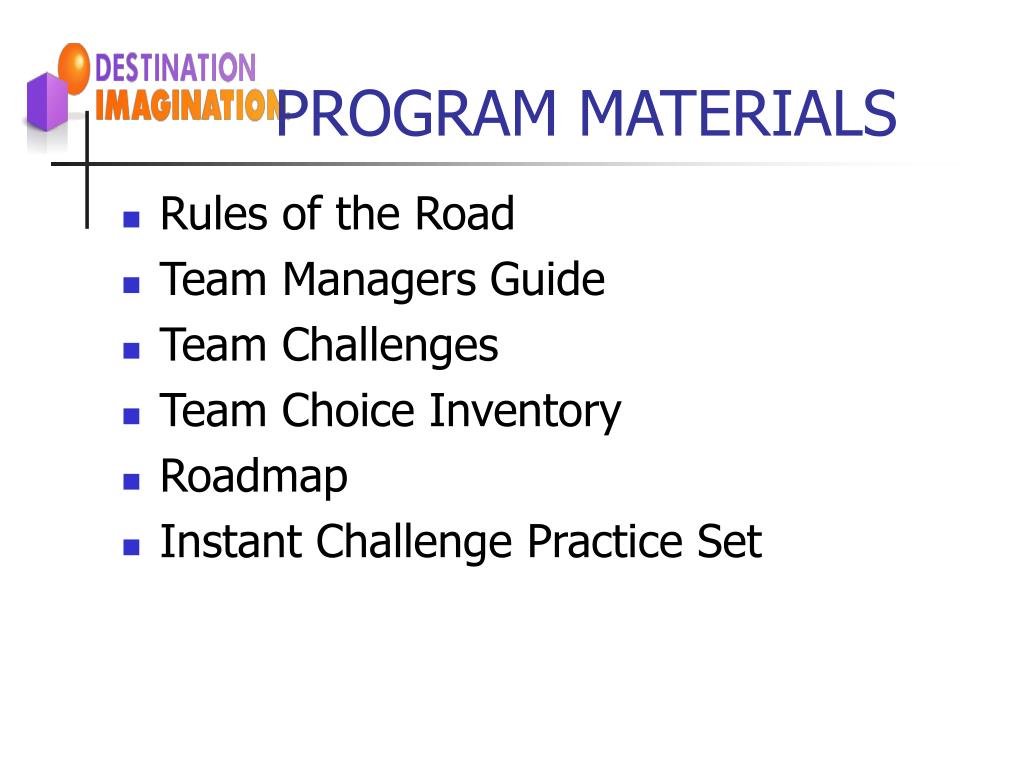 DESTINATION IMAGINATION

PROGRAM MATERIALS

- Rules of the Road
- Team Managers Guide
- Team Challenges
- Team Choice Inventory
- Roadmap
- Instant Challenge Practice Set